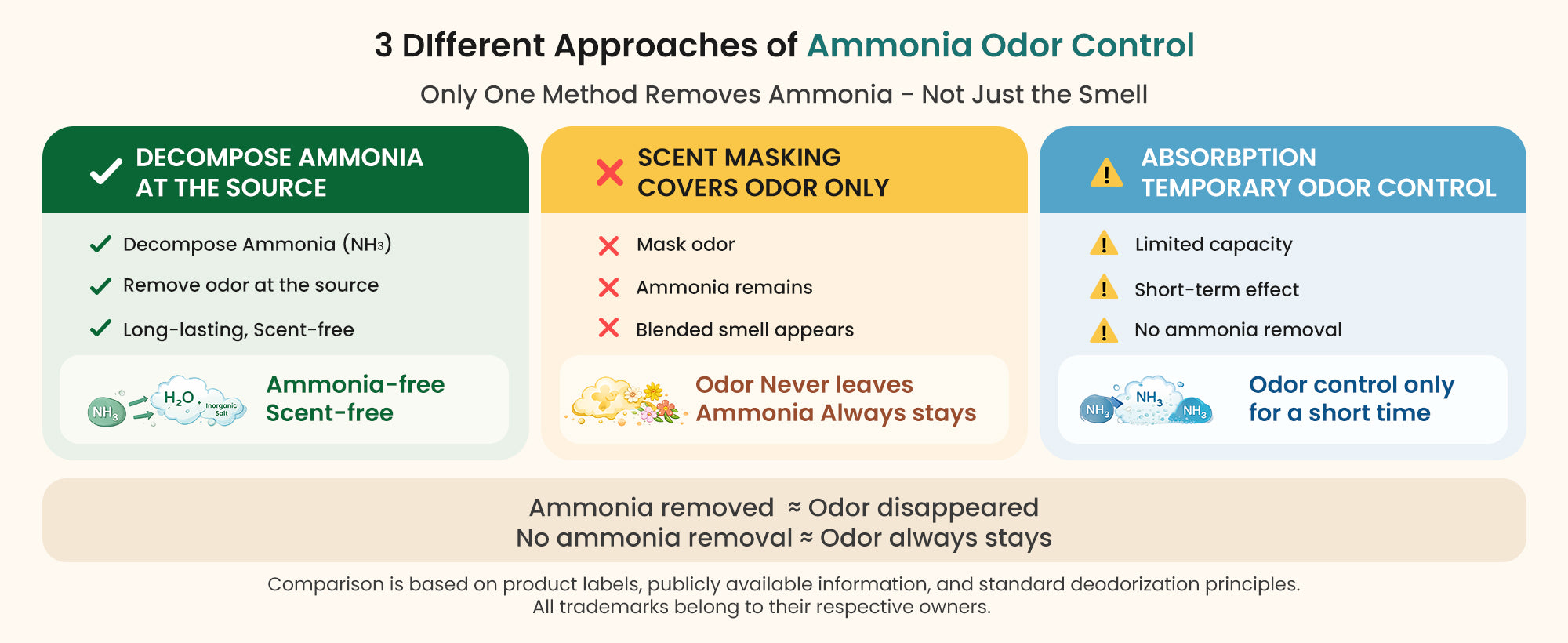 3 DIfferent Approaches of Ammonia Odor Control

Only One Method Removes Ammonia - Not Just the Smell

DECOMPOSE AMMONIA AT THE SOURCE

Decompose Ammonia ($NH_3$)

Remove odor at the source

Long-lasting, Scent-free

$NH_3$ $H_2O$ + Inorganic Salt

Ammonia-free
Scent-free

SCENT MASKING COVERS ODOR ONLY

Mask odor

Ammonia remains

Blended smell appears

Odor Never leaves
Ammonia Always stays

ABSORBPTION TEMPORARY ODOR CONTROL

Limited capacity

Short-term effect

No ammonia removal

$NH_3$ $NH_3$ $NH_3$

Odor control only
for a short time

Ammonia removed ≈ Odor disappeared
No ammonia removal ≈ Odor always stays

Comparison is based on product labels, publicly available information, and standard deodorization principles.
All trademarks belong to their respective owners.